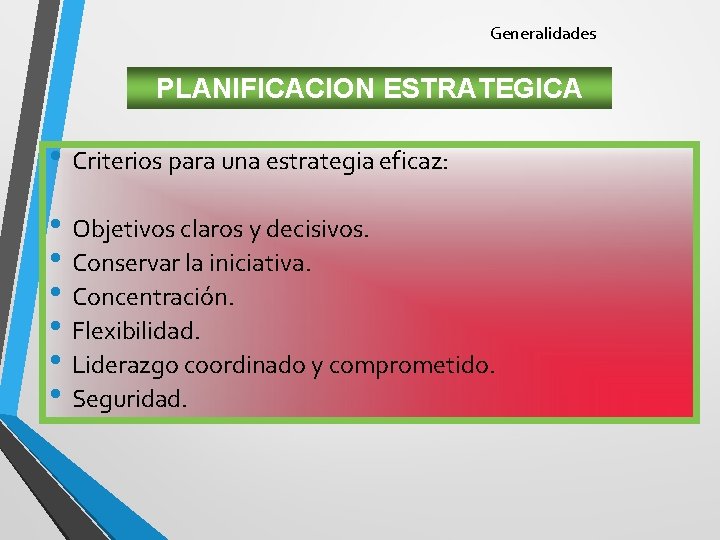 Generalidades

PLANIFICACION ESTRATEGICA

• Criterios para una estrategia eficaz:

• Objetivos claros y decisivos.
• Conservar la iniciativa.
• Concentración.
• Flexibilidad.
• Liderazgo coordinado y comprometido.
• Seguridad.